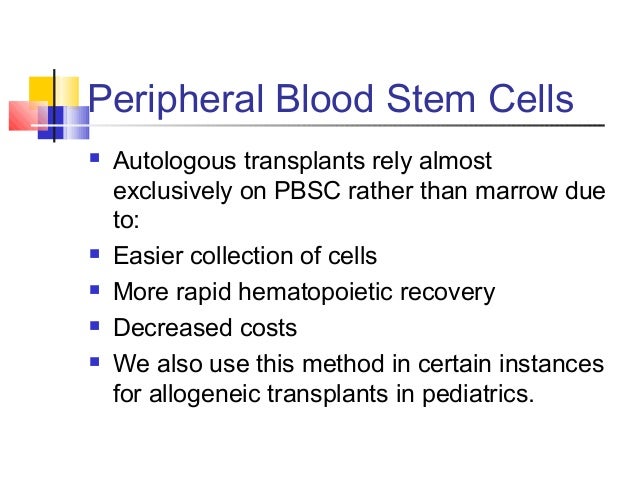 Peripheral Blood Stem Cells

- Autologous transplants rely almost exclusively on PBSC rather than marrow due to:
- Easier collection of cells
- More rapid hematopoietic recovery
- Decreased costs
- We also use this method in certain instances for allogeneic transplants in pediatrics.